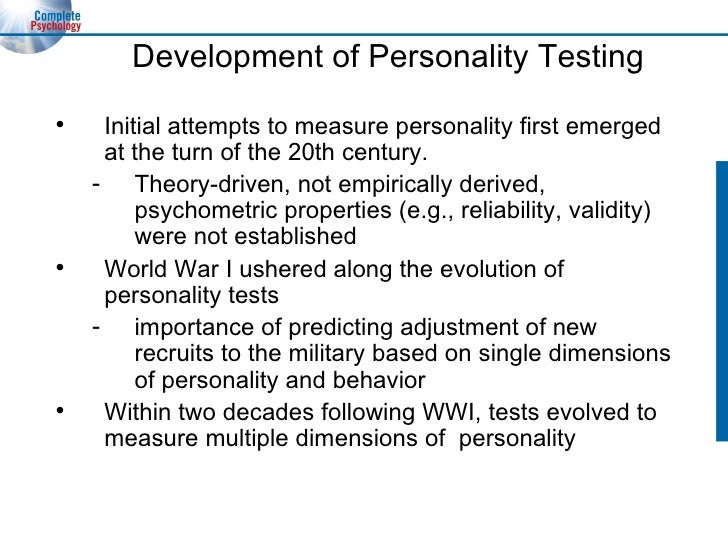 Complete Psychology

Development of Personality Testing

• Initial attempts to measure personality first emerged at the turn of the 20th century.

- Theory-driven, not empirically derived, psychometric properties (e.g., reliability, validity) were not established

• World War I ushered along the evolution of personality tests

- importance of predicting adjustment of new recruits to the military based on single dimensions of personality and behavior

• Within two decades following WWI, tests evolved to measure multiple dimensions of personality